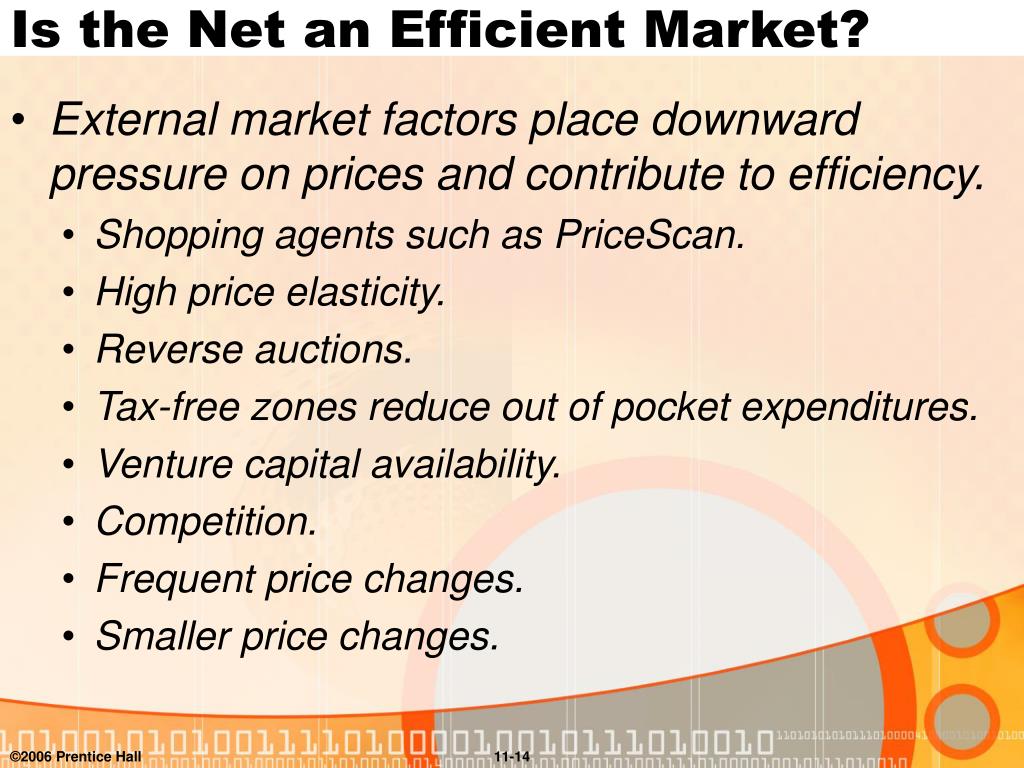 Is the Net an Efficient Market?

• External market factors place downward pressure on prices and contribute to efficiency.
  • Shopping agents such as PriceScan.
  • High price elasticity.
  • Reverse auctions.
  • Tax-free zones reduce out of pocket expenditures.
  • Venture capital availability.
  • Competition.
  • Frequent price changes.
  • Smaller price changes.

©2006 Prentice Hall 11-14